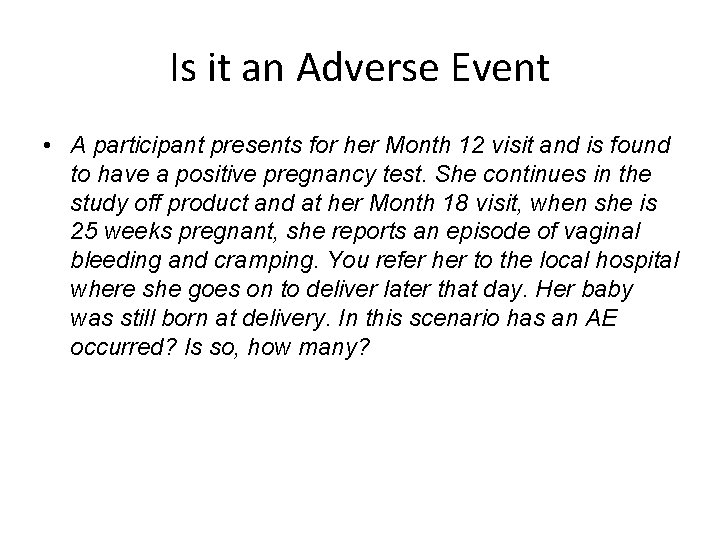 Is it an Adverse Event

• A participant presents for her Month 12 visit and is found to have a positive pregnancy test. She continues in the study off product and at her Month 18 visit, when she is 25 weeks pregnant, she reports an episode of vaginal bleeding and cramping. You refer her to the local hospital where she goes on to deliver later that day. Her baby was still born at delivery. In this scenario has an AE occurred? Is so, how many?